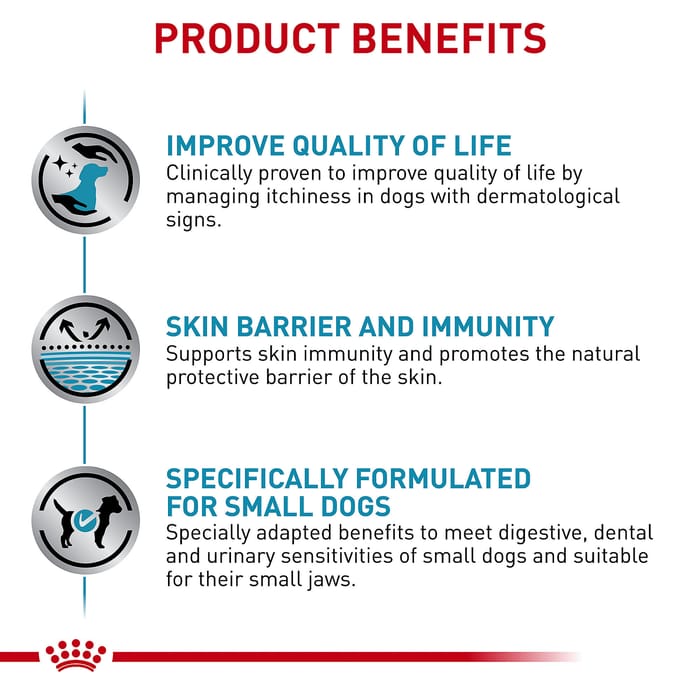 PRODUCT BENEFITS

IMPROVE QUALITY OF LIFE
Clinically proven to improve quality of life by managing itchiness in dogs with dermatological signs.

SKIN BARRIER AND IMMUNITY
Supports skin immunity and promotes the natural protective barrier of the skin.

SPECIFICALLY FORMULATED FOR SMALL DOGS
Specially adapted benefits to meet digestive, dental and urinary sensitivities of small dogs and suitable for their small jaws.